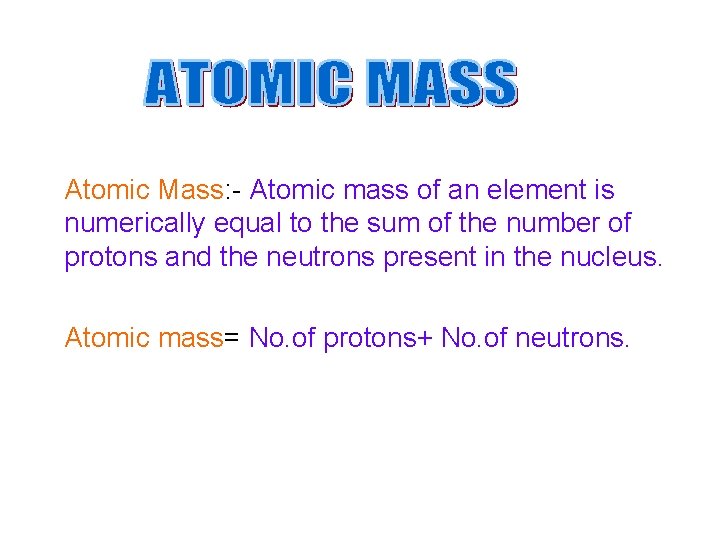 ATOMIC MASS

Atomic Mass:- Atomic mass of an element is numerically equal to the sum of the number of protons and the neutrons present in the nucleus.

Atomic mass= No.of protons+ No.of neutrons.